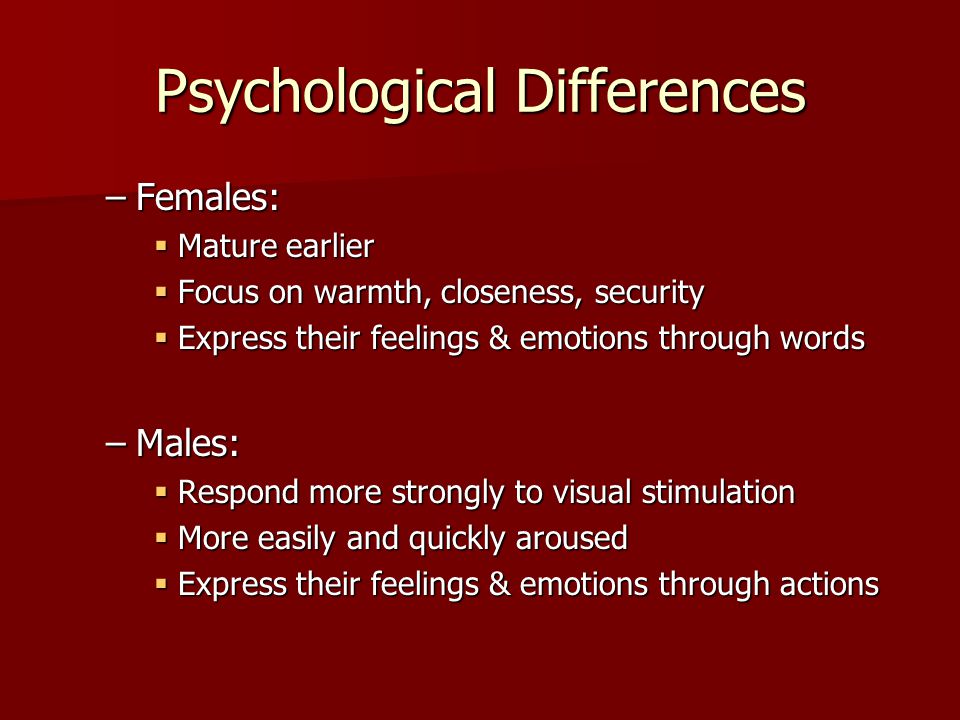 Psychological Differences

– Females:
▪ Mature earlier
▪ Focus on warmth, closeness, security
▪ Express their feelings & emotions through words

– Males:
▪ Respond more strongly to visual stimulation
▪ More easily and quickly aroused
▪ Express their feelings & emotions through actions